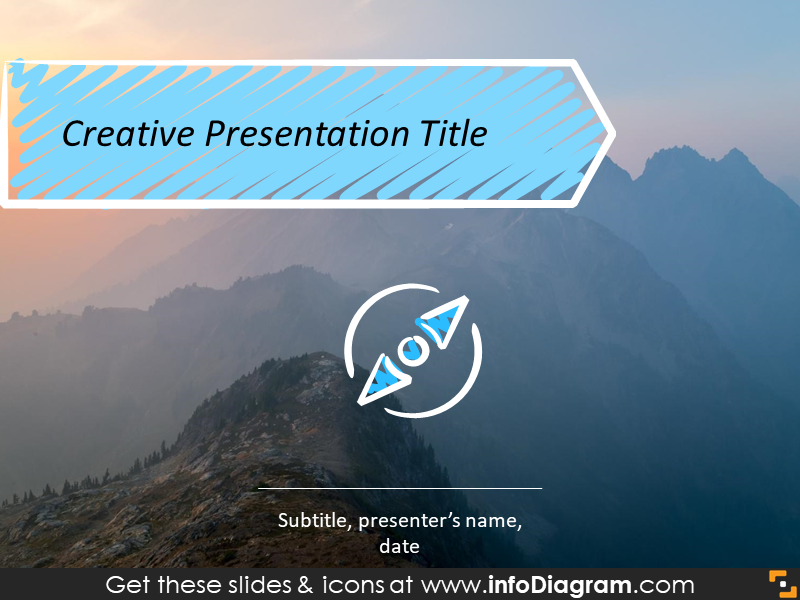 Creative Presentation Title

Subtitle, presenter's name, date

Get these slides & icons at www.infoDiagram.com